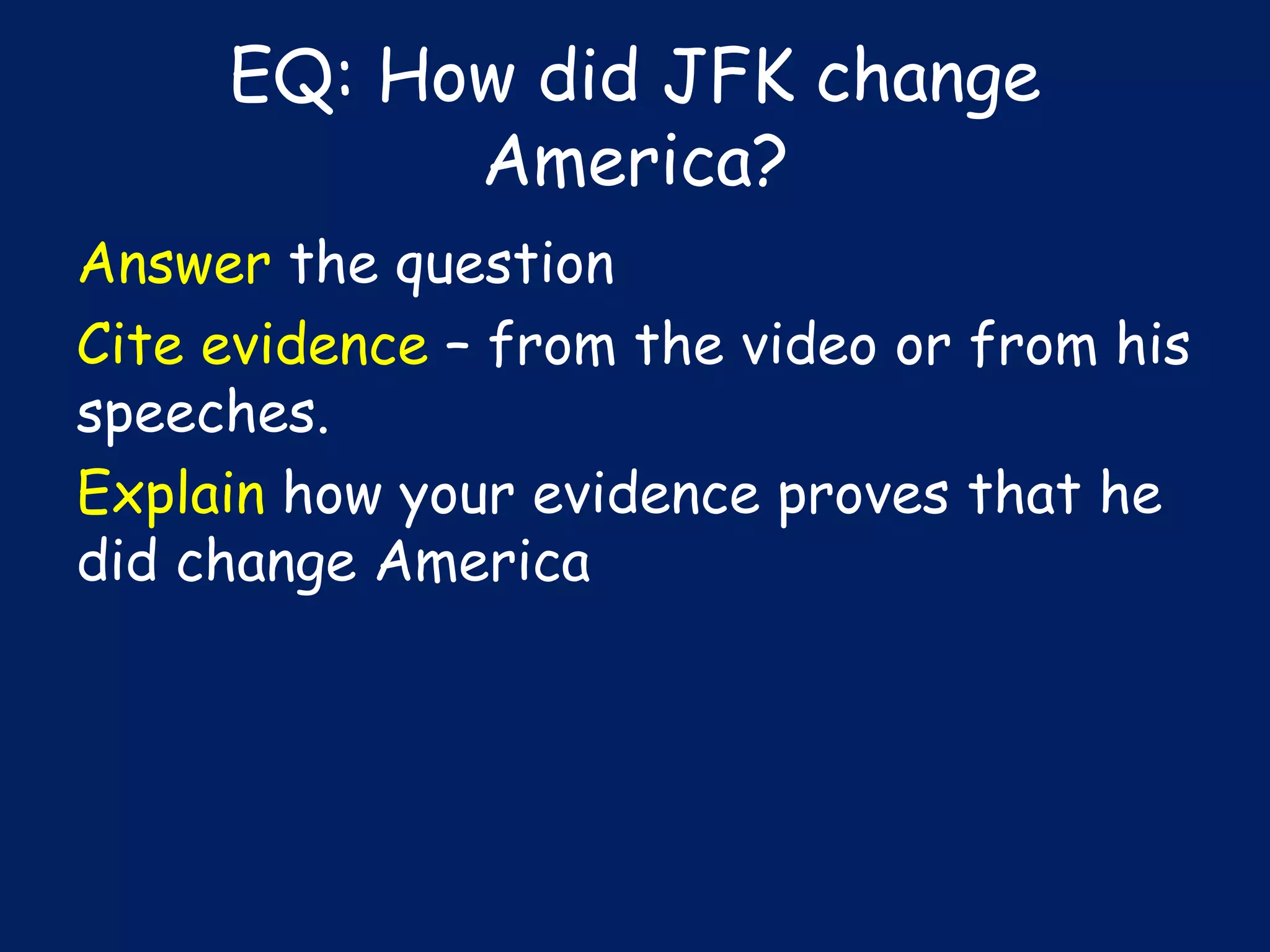 EQ: How did JFK change America?

Answer the question

Cite evidence – from the video or from his speeches.

Explain how your evidence proves that he did change America